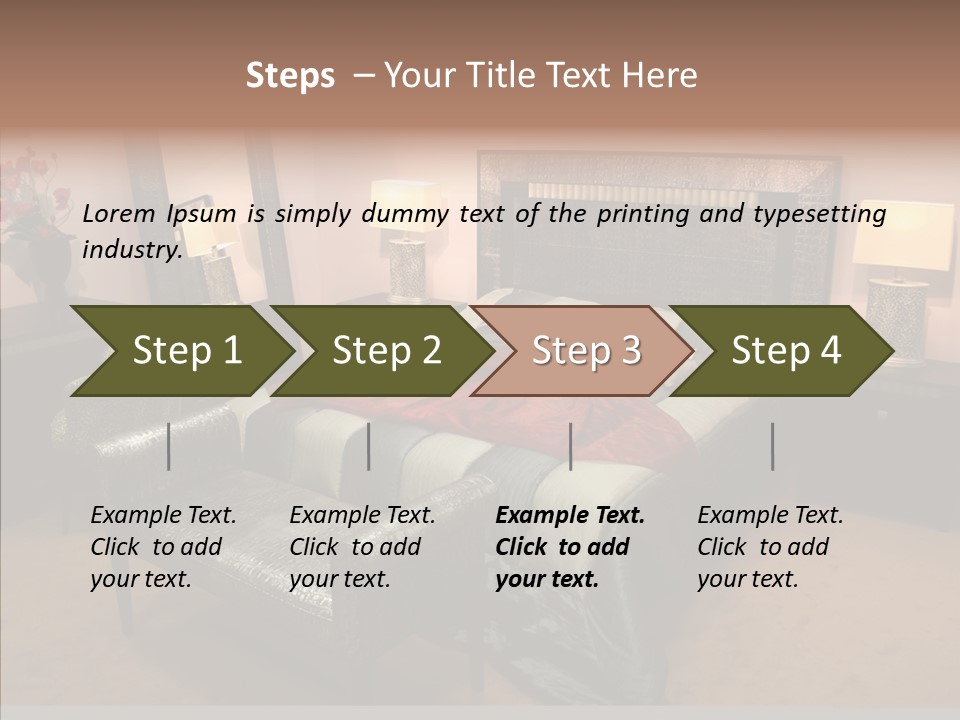 Steps – Your Title Text Here

Lorem Ipsum is simply dummy text of the printing and typesetting industry.

Step 1

Step 2

Step 3

Step 4

Example Text. Click to add your text.

Example Text. Click to add your text.

Example Text. Click to add your text.

Example Text. Click to add your text.